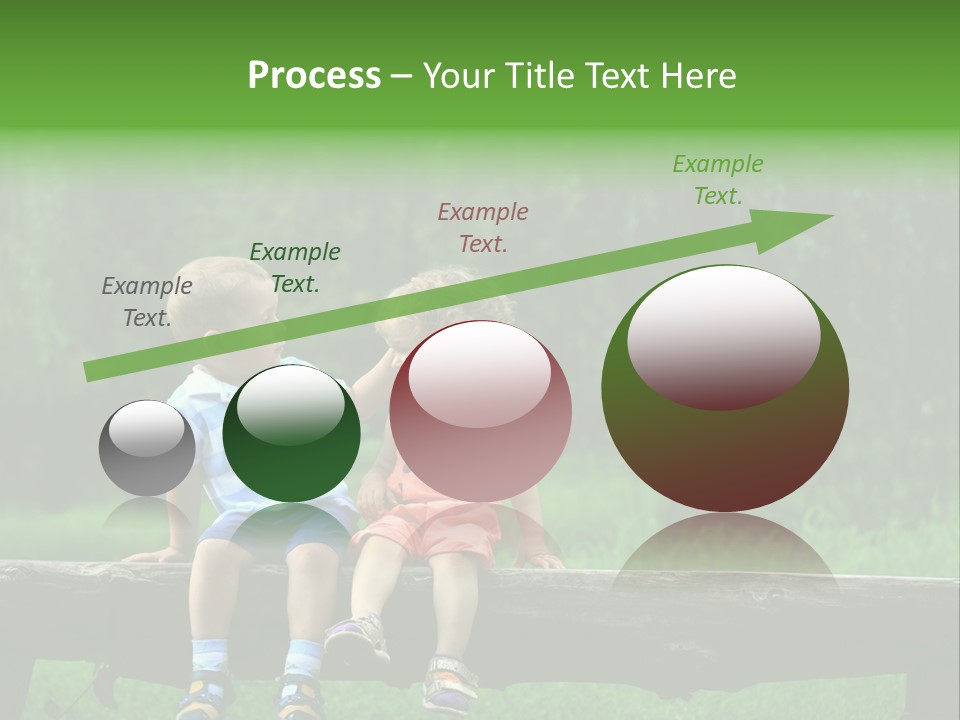 Process – Your Title Text Here

Example Text.

Example Text.

Example Text.

Example Text.